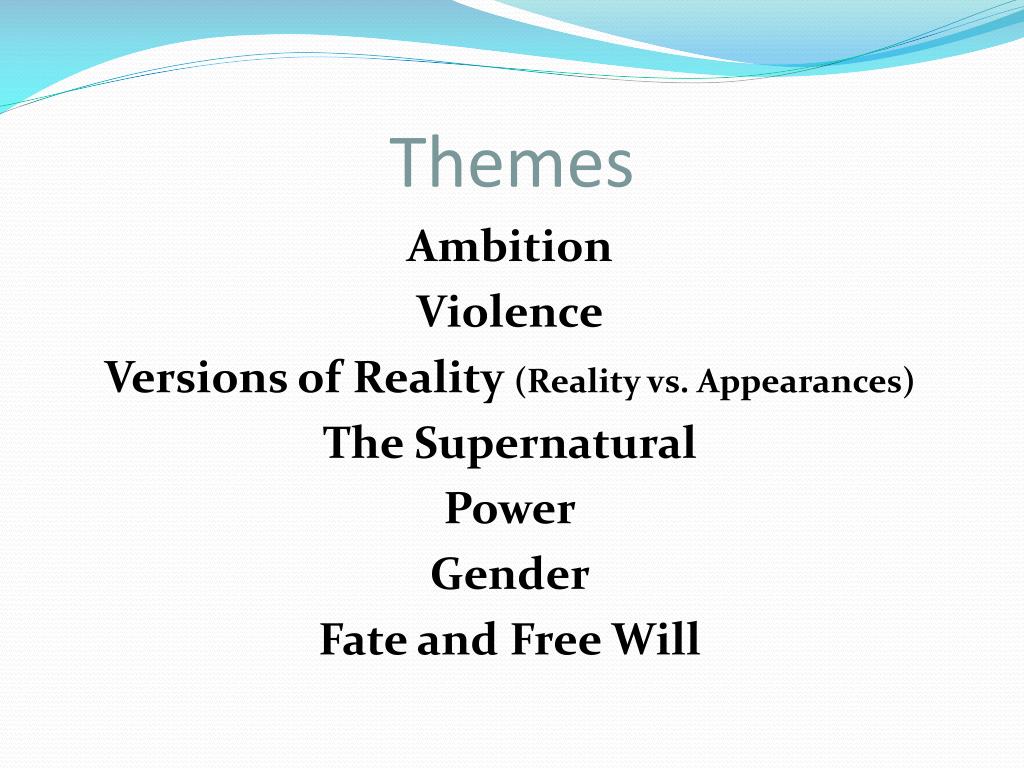 Themes

Ambition

Violence

Versions of Reality (Reality vs. Appearances)

The Supernatural

Power

Gender

Fate and Free Will